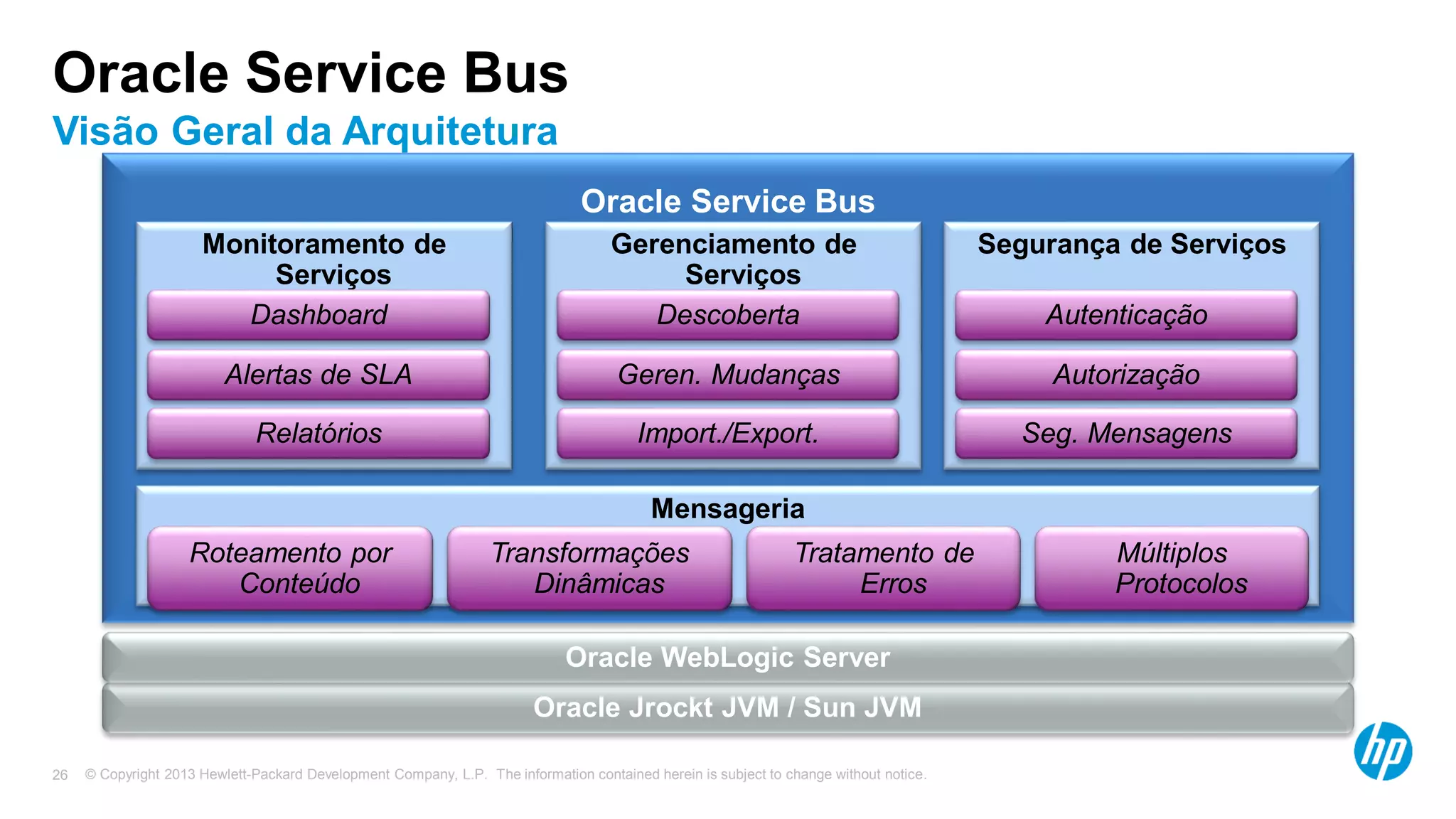 Oracle Service Bus
Visão Geral da Arquitetura

Oracle Service Bus

Monitoramento de Serviços
Dashboard
Alertas de SLA
Relatórios

Gerenciamento de Serviços
Descoberta
Geren. Mudanças
Import./Export.

Segurança de Serviços
Autenticação
Autorização
Seg. Mensagens

Mensageria
Roteamento por Conteúdo
Transformações Dinâmicas
Tratamento de Erros
Múltiplos Protocolos

Oracle WebLogic Server
Oracle Jrockt JVM / Sun JVM

26 © Copyright 2013 Hewlett-Packard Development Company, L.P. The information contained herein is subject to change without notice.

hp